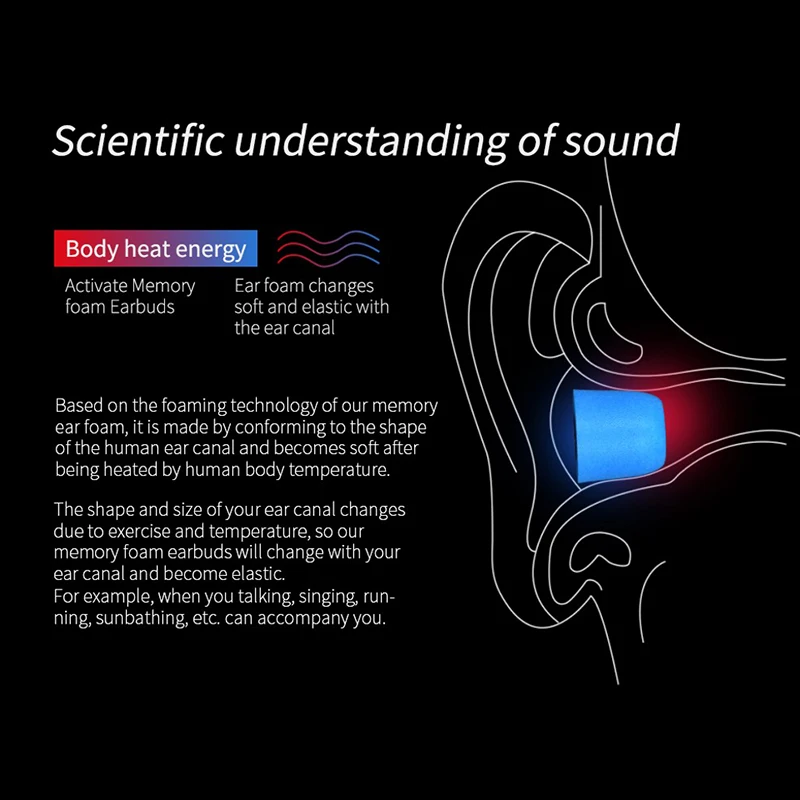 Scientific understanding of sound

Body heat energy

Activate Memory foam Earbuds

Ear foam changes soft and elastic with the ear canal

Based on the foaming technology of our memory ear foam, it is made by conforming to the shape of the human ear canal and becomes soft after being heated by human body temperature.

The shape and size of your ear canal changes due to exercise and temperature, so our memory foam earbuds will change with your ear canal and become elastic.
For example, when you talking, singing, running, sunbathing, etc. can accompany you.